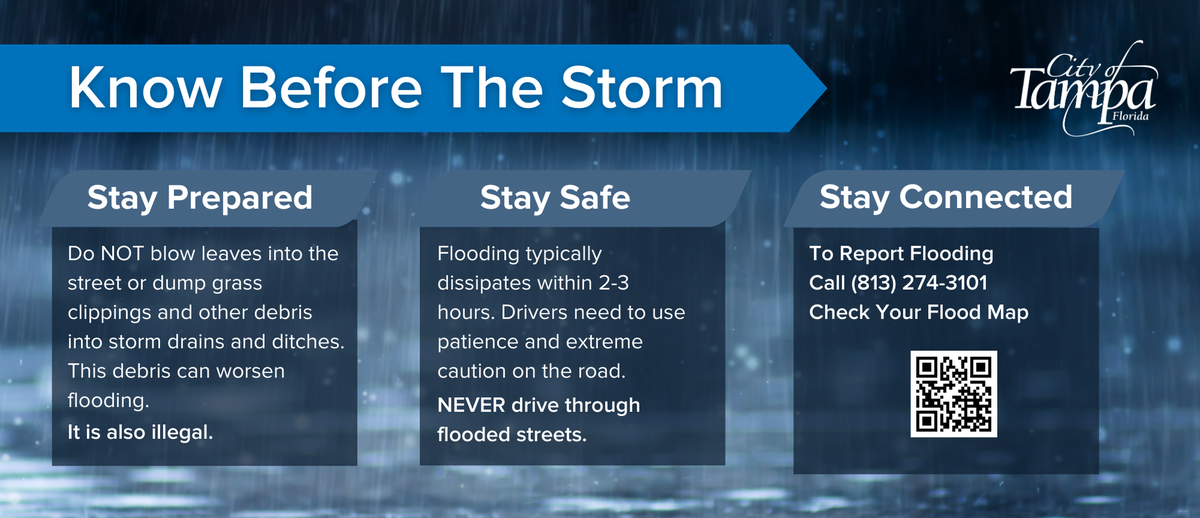 Know Before The Storm

City of Tampa Florida

Stay Prepared

Do NOT blow leaves into the street or dump grass clippings and other debris into storm drains and ditches. This debris can worsen flooding.

It is also illegal.

Stay Safe

Flooding typically dissipates within 2-3 hours. Drivers need to use patience and extreme caution on the road.

NEVER drive through flooded streets.

Stay Connected

To Report Flooding
Call (813) 274-3101
Check Your Flood Map